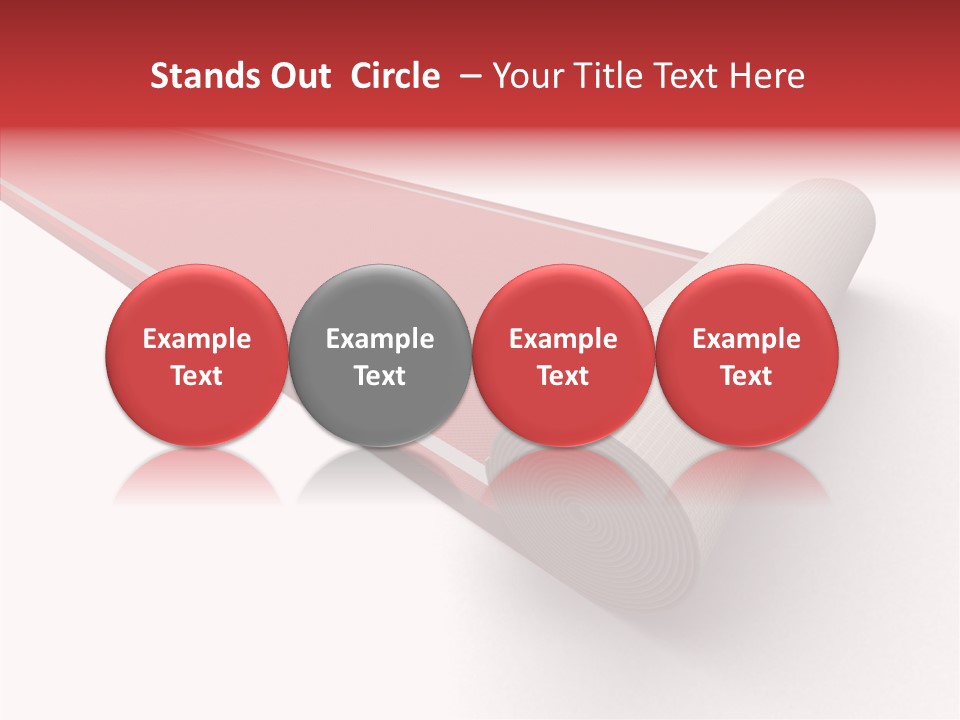 Stands Out Circle – Your Title Text Here

Example Text

Example Text

Example Text

Example Text